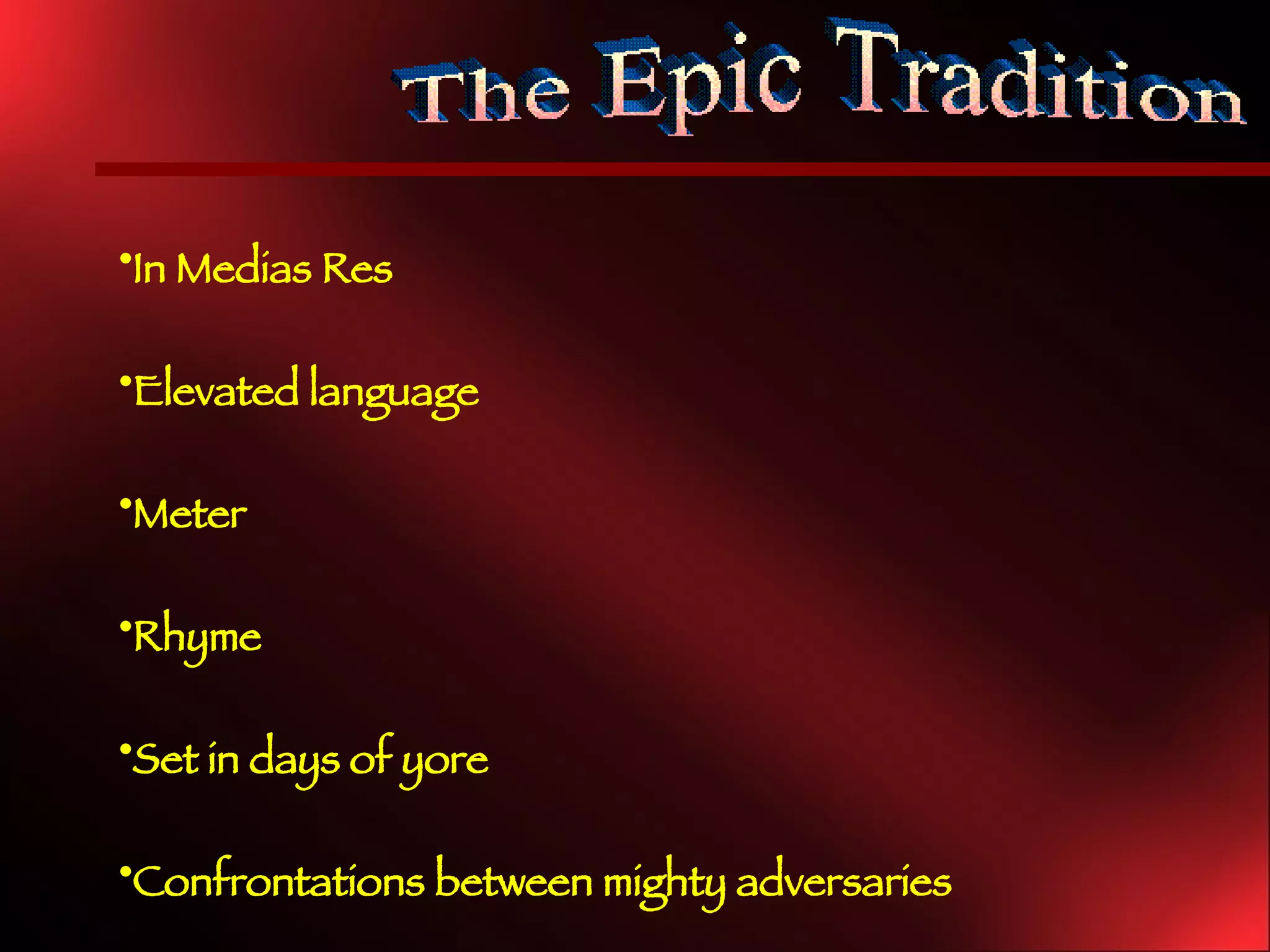 The Epic Tradition

•In Medias Res

•Elevated language

•Meter

•Rhyme

•Set in days of yore

•Confrontations between mighty adversaries